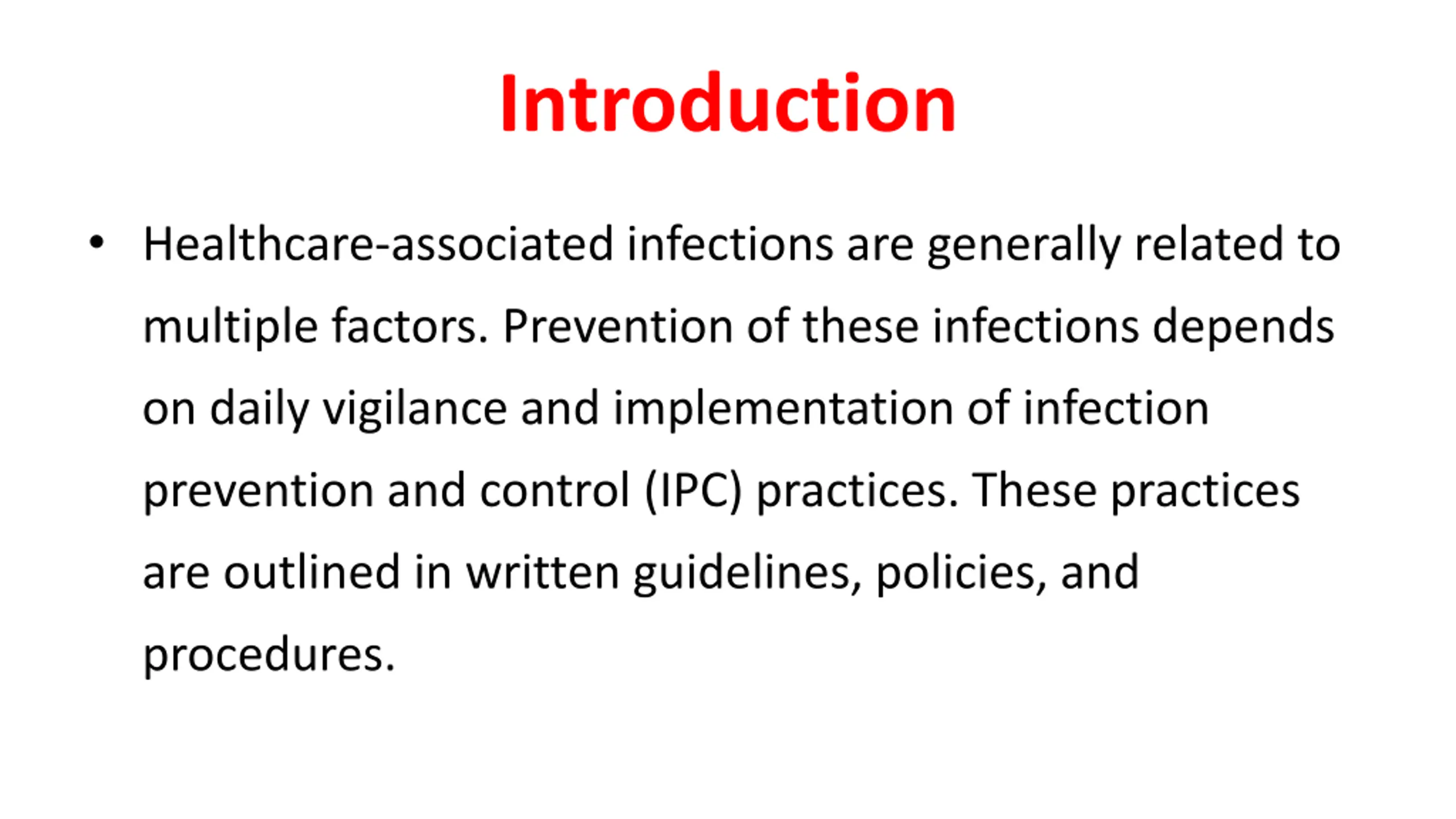 Introduction

• Healthcare-associated infections are generally related to multiple factors. Prevention of these infections depends on daily vigilance and implementation of infection prevention and control (IPC) practices. These practices are outlined in written guidelines, policies, and procedures.